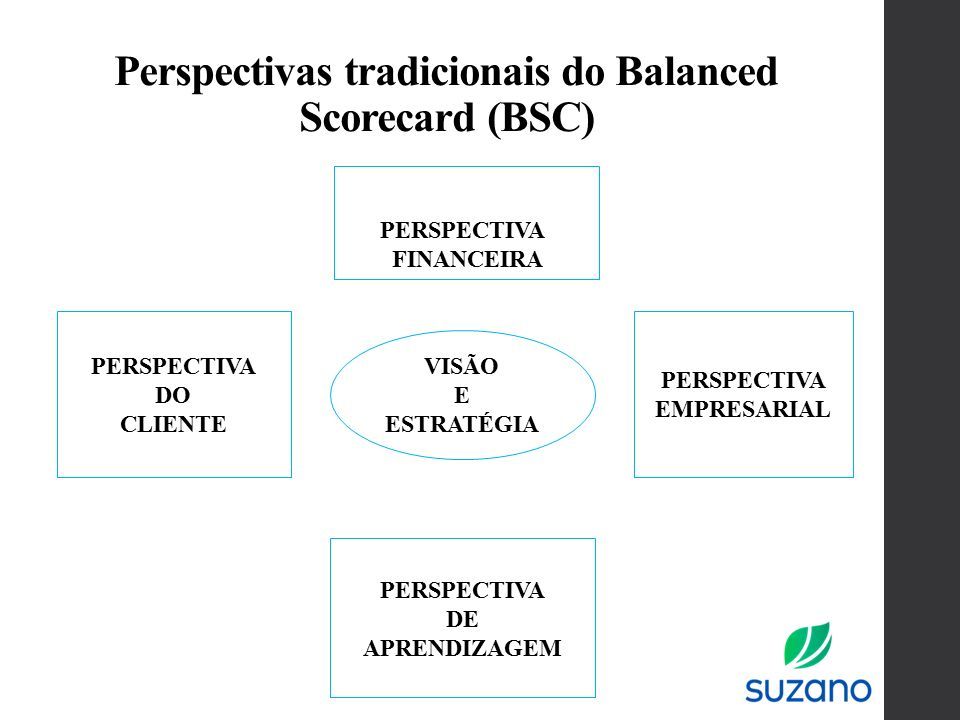 Perspectivas tradicionais do Balanced Scorecard (BSC)

PERSPECTIVA FINANCEIRA

PERSPECTIVA DO CLIENTE

VISÃO E ESTRATÉGIA

PERSPECTIVA EMPRESARIAL

PERSPECTIVA DE APRENDIZAGEM

suzano